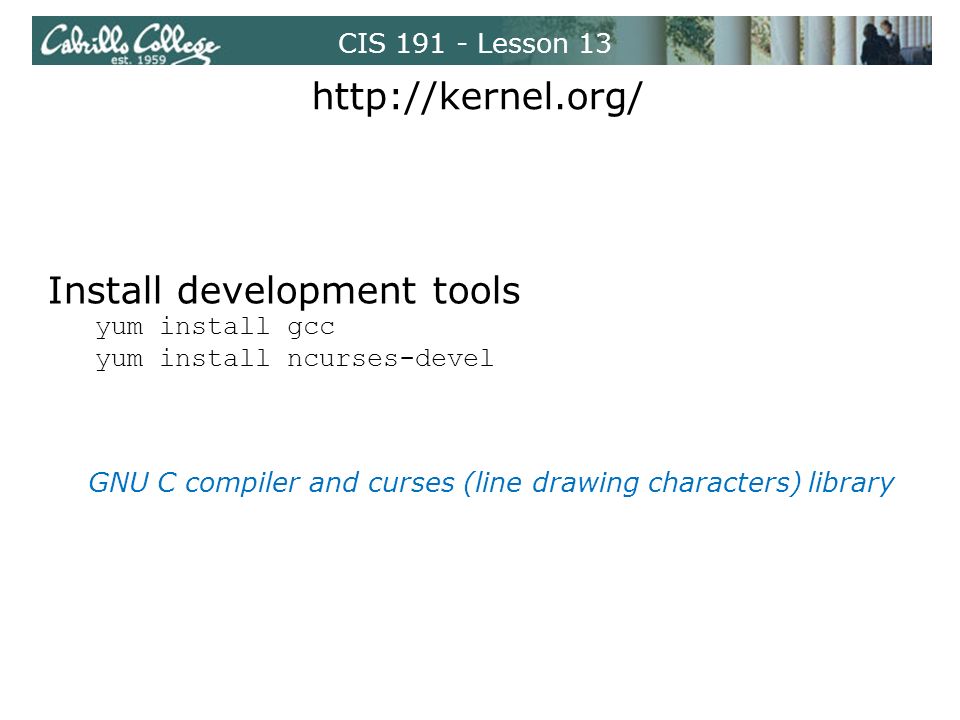 Cabrillo College est. 1959

CIS 191 - Lesson 13

http://kernel.org/

Install development tools
yum install gcc
yum install ncurses-devel

GNU C compiler and curses (line drawing characters) library